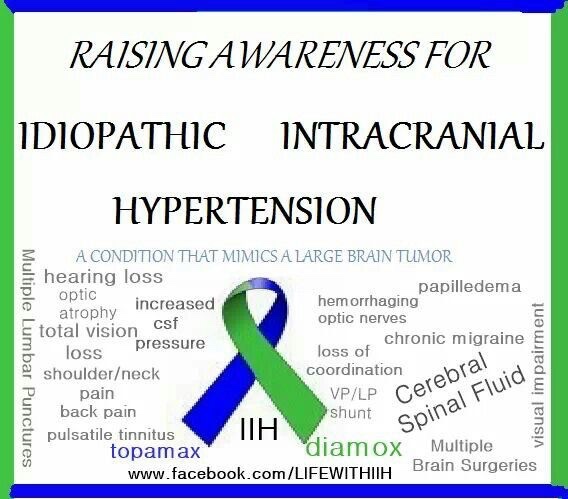 RAISING AWARENESS FOR

IDIOPATHIC INTRACRANIAL

HYPERTENSION

A CONDITION THAT MIMICS A LARGE BRAIN TUMOR

Multiple Lumbar Punctures

hearing loss

optic atrophy

total vision loss

shoulder/neck pain

back pain

pulsatile tinnitus

increased csf pressure

topamax

IIH

hemorrhaging optic nerves

loss of coordination

VP/LP shunt

diamox

papilledema

chronic migraine

Cerebral Spinal Fluid

Multiple Brain Surgeries

visual impairment

www.facebook.com/LIFEWITHIIH